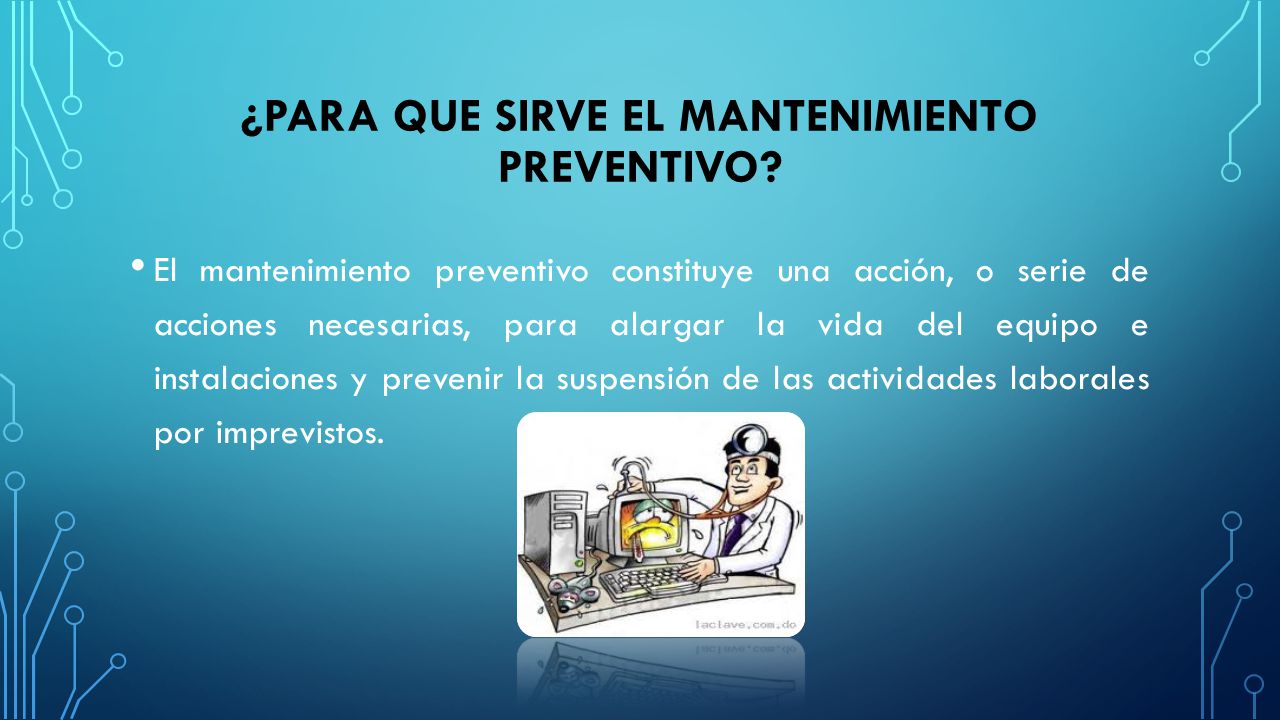 ¿PARA QUE SIRVE EL MANTENIMIENTO PREVENTIVO?

• El mantenimiento preventivo constituye una acción, o serie de acciones necesarias, para alargar la vida del equipo e instalaciones y prevenir la suspensión de las actividades laborales por imprevistos.

laclave.com.do